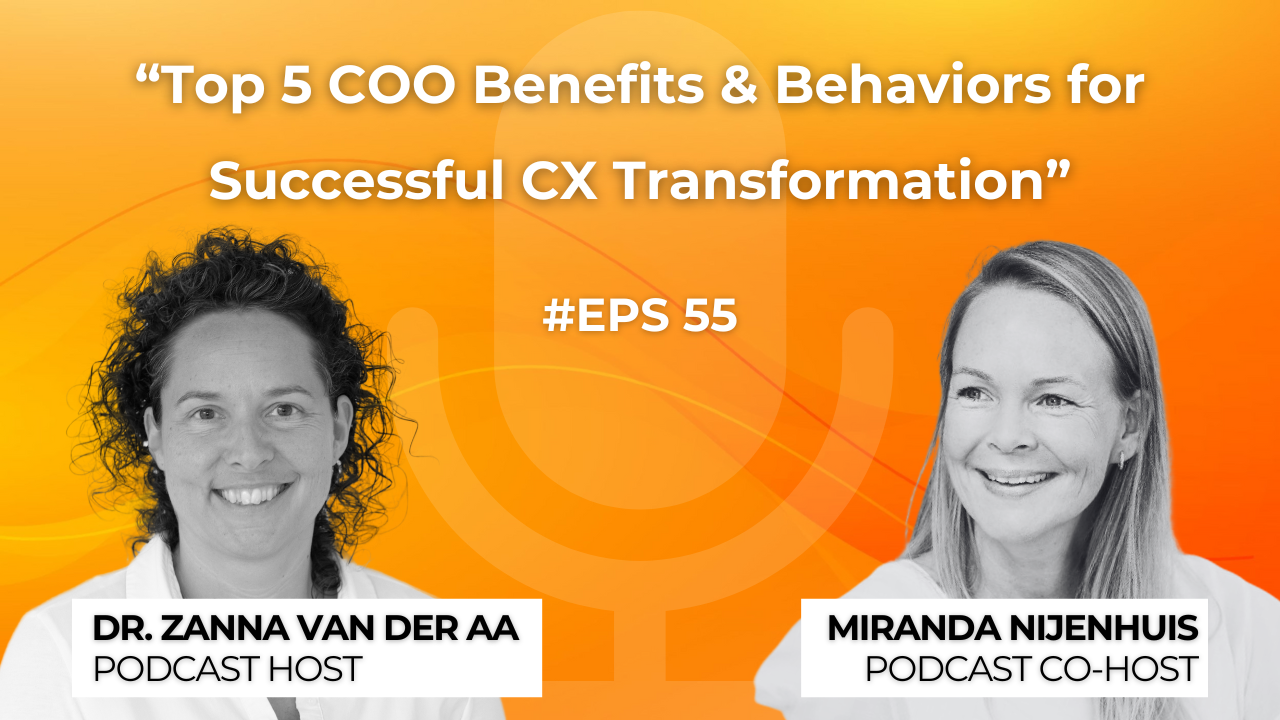 “Top 5 COO Benefits & Behaviors for Successful CX Transformation”

#EPS 55

DR. ZANNA VAN DER AA
PODCAST HOST

MIRANDA NIJENHUIS
PODCAST CO-HOST